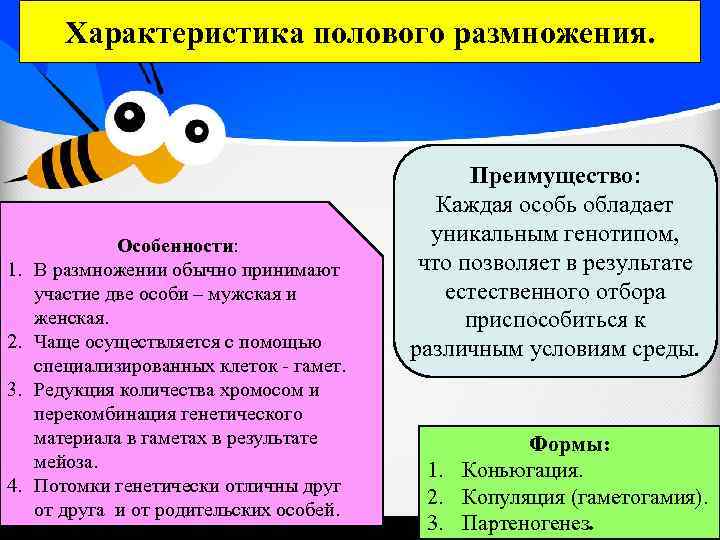 Характеристика полового размножения.

Особенности:
1. В размножении обычно принимают участие две особи – мужская и женская.
2. Чаще осуществляется с помощью специализированных клеток - гамет.
3. Редукция количества хромосом и перекомбинация генетического материала в гаметах в результате мейоза.
4. Потомки генетически отличны друг от друга и от родительских особей.

Преимущество:
Каждая особь обладает уникальным генотипом, что позволяет в результате естественного отбора приспособиться к различным условиям среды.

Формы:
1. Коньюгация.
2. Копуляция (гаметогамия).
3. Партеногенез.